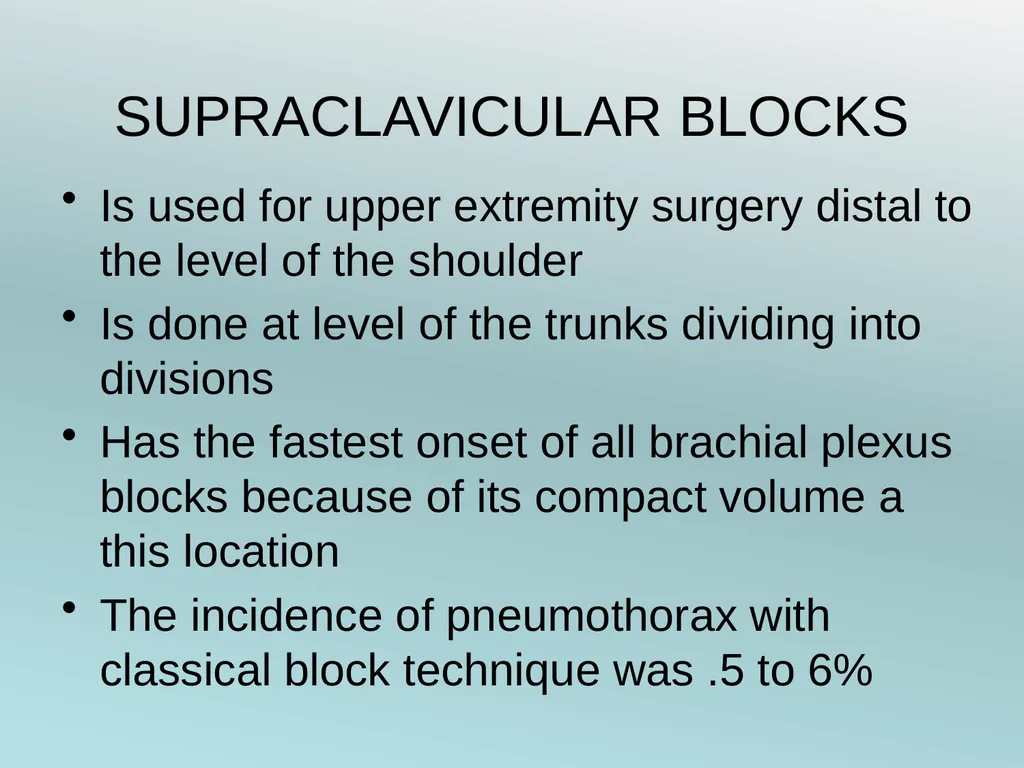 SUPRACLAVICULAR BLOCKS

• Is used for upper extremity surgery distal to the level of the shoulder
• Is done at level of the trunks dividing into divisions
• Has the fastest onset of all brachial plexus blocks because of its compact volume a this location
• The incidence of pneumothorax with classical block technique was .5 to 6%